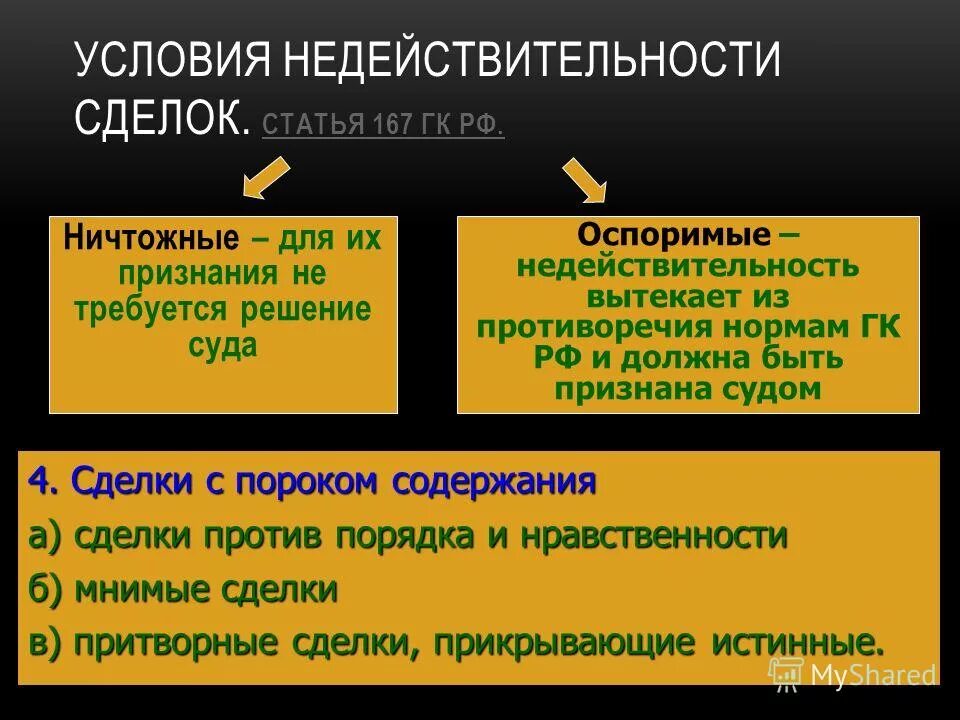 УСЛОВИЯ НЕДЕЙСТВИТЕЛЬНОСТИ СДЕЛОК. СТАТЬЯ 167 ГК РФ.

Ничтожные – для их признания не требуется решение суда

Оспоримые – недействительность вытекает из противоречия нормам ГК РФ и должна быть признана судом

4. Сделки с пороком содержания

а) сделки против порядка и нравственности

б) мнимые сделки

в) притворные сделки, прикрывающие истинные.

MyShared